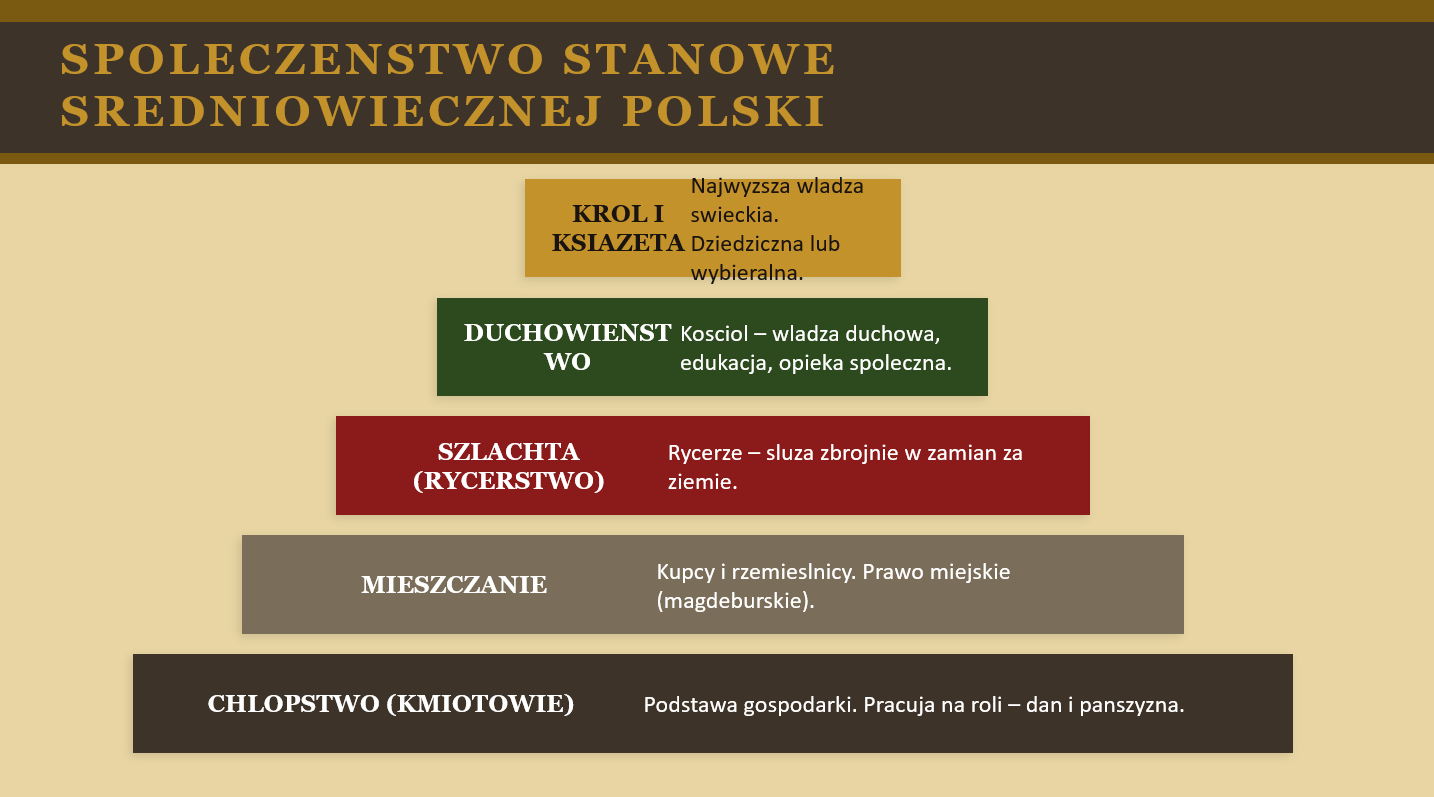 SPOLECZENSTWO STANOWE SREDNIOWIECZNEJ POLSKI

KROL I KSIAZETA

Najwyzsza wladza swiecka. Dziedziczna lub wybieralna.

DUCHOWIENSTWO

Kosciol – wladza duchowa, edukacja, opieka spoleczna.

SZLACHTA (RYCERSTWO)

Rycerze – sluza zbrojnie w zamian za ziemie.

MIESZCZANIE

Kupcy i rzemieslnicy. Prawo miejskie (magdeburskie).

CHLOPSTWO (KMIOTOWIE)

Podstawa gospodarki. Pracuja na roli – dan i panszyzna.